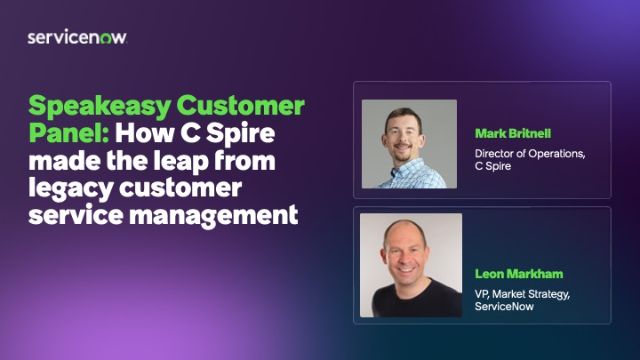 servicenow.

Speakeasy Customer Panel: How C Spire made the leap from legacy customer service management

Mark Britnell

Director of Operations, C Spire

Leon Markham

VP, Market Strategy, ServiceNow